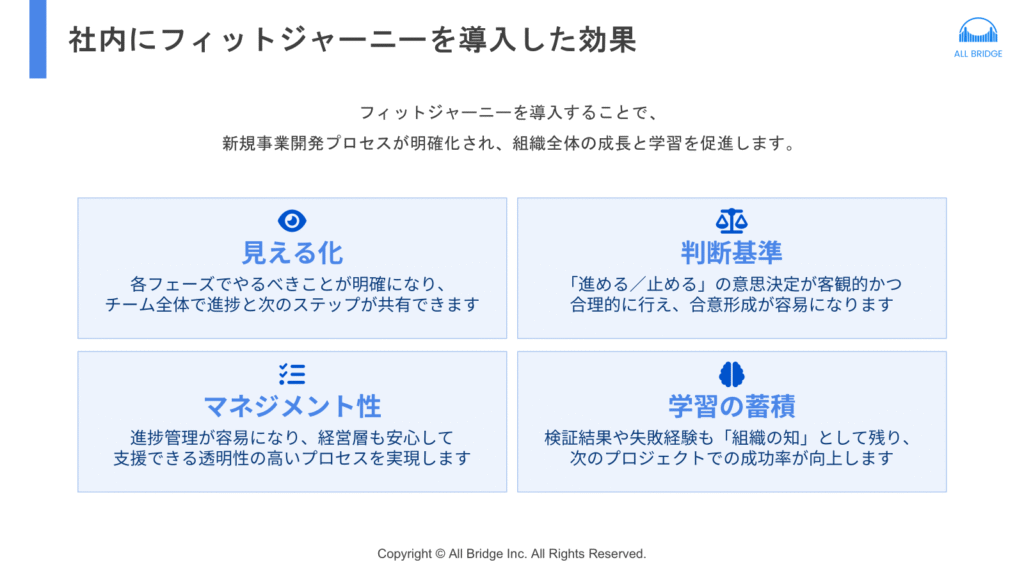 社内にフィットジャーニーを導入した効果

ALL BRIDGE

フィットジャーニーを導入することで、
新規事業開発プロセスが明確化され、組織全体の成長と学習を促進します。

見える化
各フェーズでやるべきことが明確になり、
チーム全体で進捗と次のステップが共有できます

判断基準
「進める／止める」の意思決定が客観的かつ
合理的に行え、合意形成が容易になります

マネジメント性
進捗管理が容易になり、経営層も安心して
支援できる透明性の高いプロセスを実現します

学習の蓄積
検証結果や失敗経験も「組織の知」として残り、
次のプロジェクトでの成功率が向上します

Copyright © All Bridge Inc. All Rights Reserved.